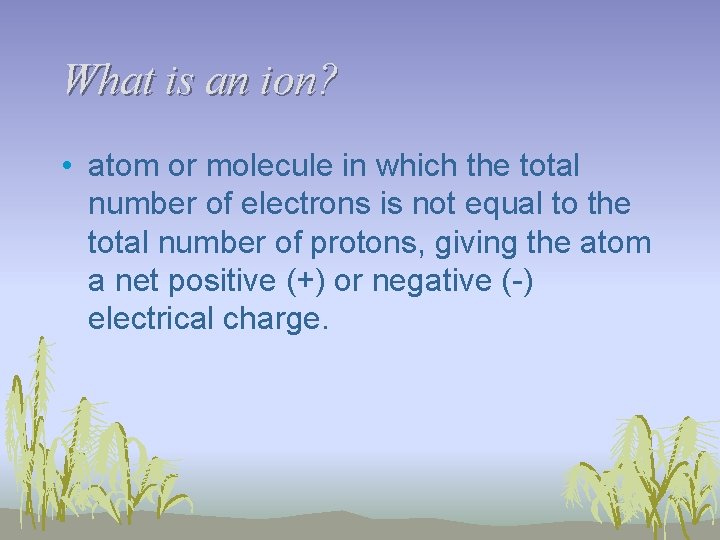 What is an ion?

• atom or molecule in which the total number of electrons is not equal to the total number of protons, giving the atom a net positive (+) or negative (-) electrical charge.